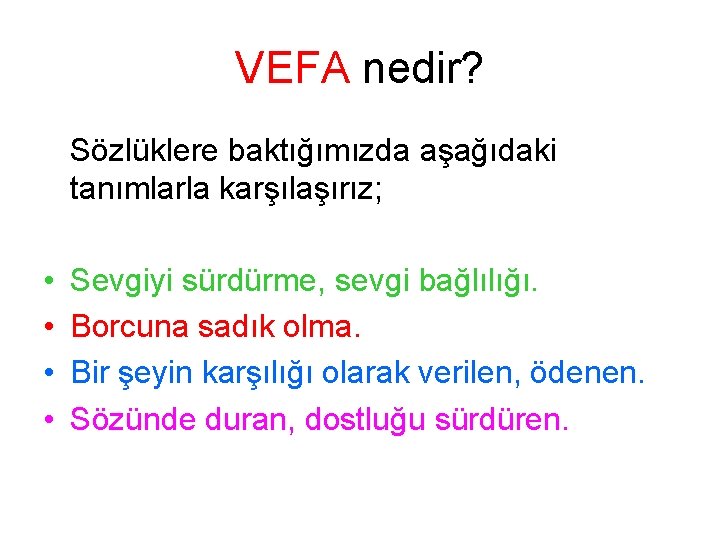 VEFA nedir?

Sözlüklere baktığımızda aşağıdaki tanımlarla karşılaşırız;

• Sevgiyi sürdürme, sevgi bağlılığı.
• Borcuna sadık olma.
• Bir şeyin karşılığı olarak verilen, ödenen.
• Sözünde duran, dostluğu sürdüren.